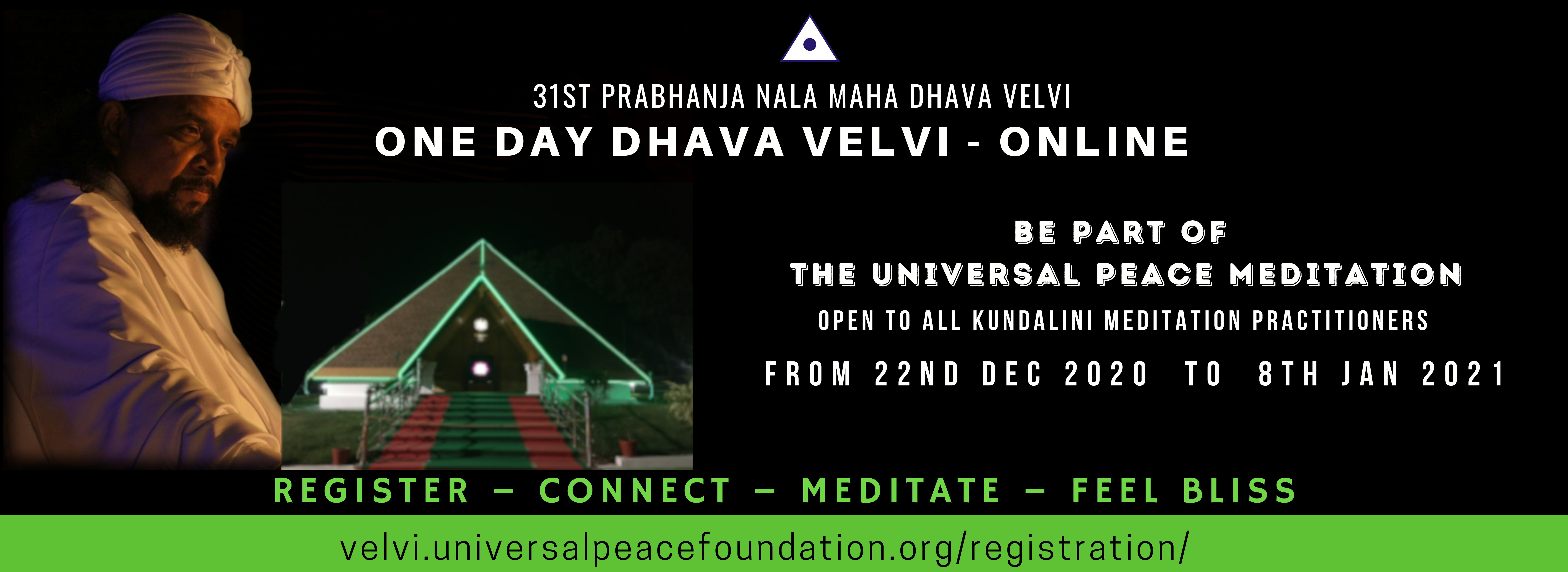 31ST PRABHANJA NALA MAHA DHAVA VELVI

ONE DAY DHAVA VELVI - ONLINE

BE PART OF
THE UNIVERSAL PEACE MEDITATION

OPEN TO ALL KUNDALINI MEDITATION PRACTITIONERS

FROM 22ND DEC 2020 TO 8TH JAN 2021

REGISTER – CONNECT – MEDITATE – FEEL BLISS

velvi.universalpeacefoundation.org/registration/